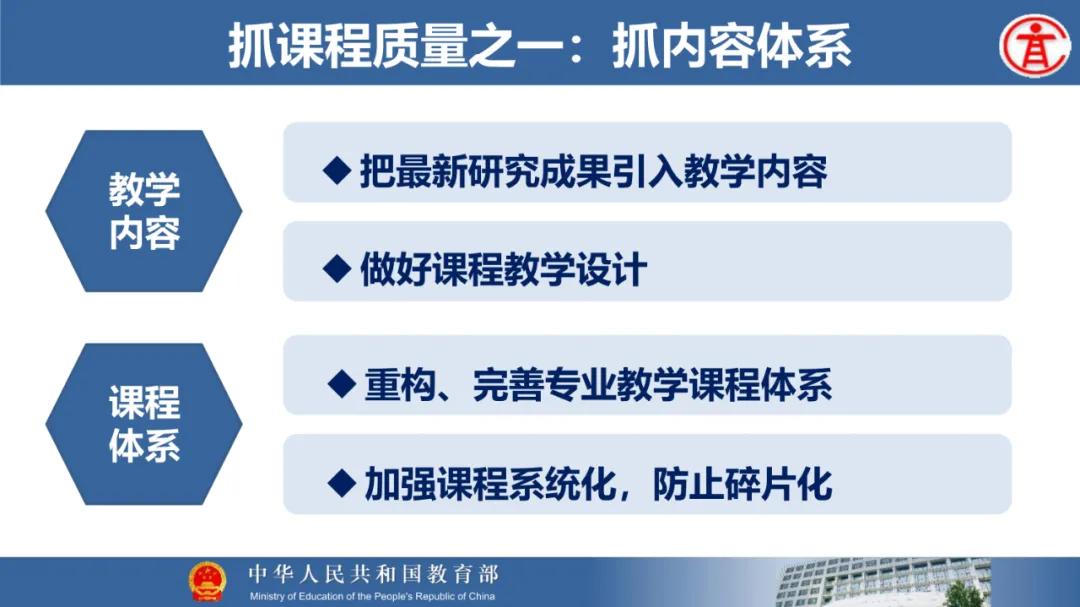 抓课程质量之一：抓内容体系

教学内容

◆ 把最新研究成果引入教学内容

◆ 做好课程教学设计

课程体系

◆ 重构、完善专业教学课程体系

◆ 加强课程系统化，防止碎片化

中华人民共和国教育部
Ministry of Education of the People's Republic of China